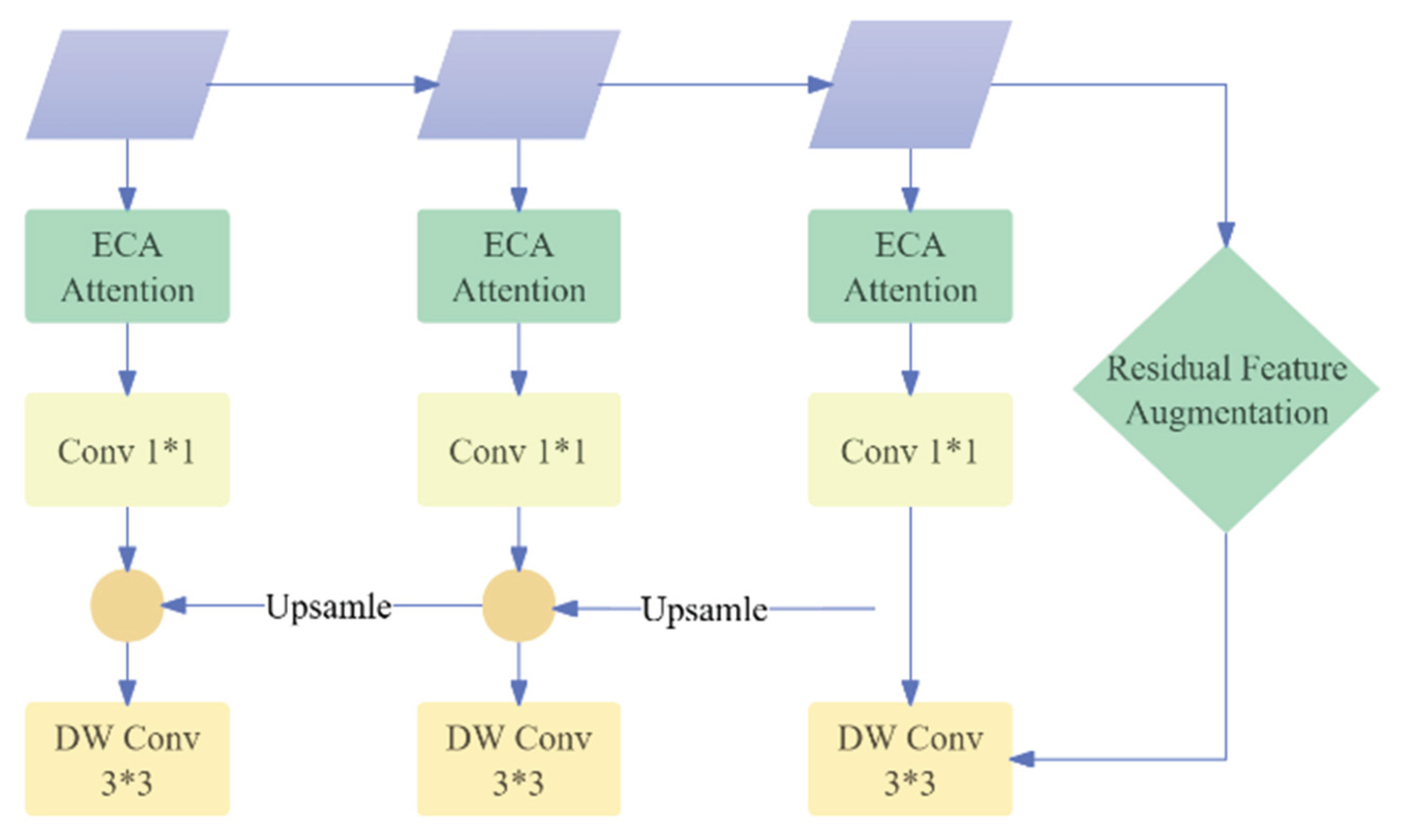 ECA Attention

ECA Attention

ECA Attention

Residual Feature Augmentation

Conv 1*1

Conv 1*1

Conv 1*1

Upsamle

Upsamle

DW Conv 3*3

DW Conv 3*3

DW Conv 3*3